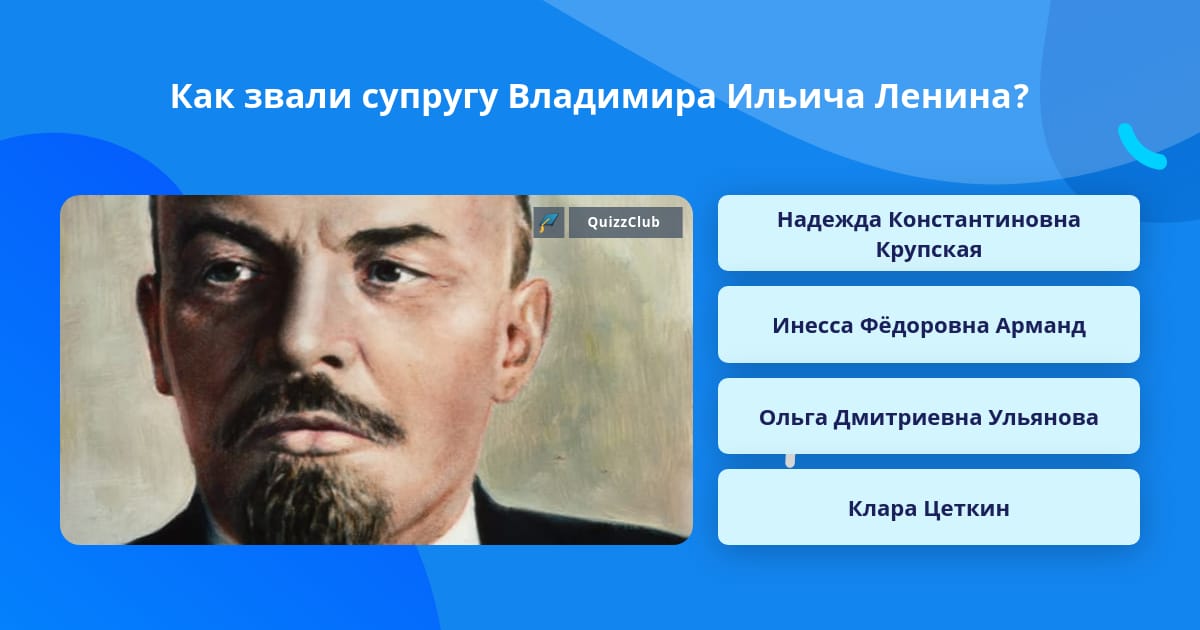 Как звали супругу Владимира Ильича Ленина?

QuizzClub

Надежда Константиновна Крупская

Инесса Фёдоровна Арманд

Ольга Дмитриевна Ульянова

Клара Цеткин